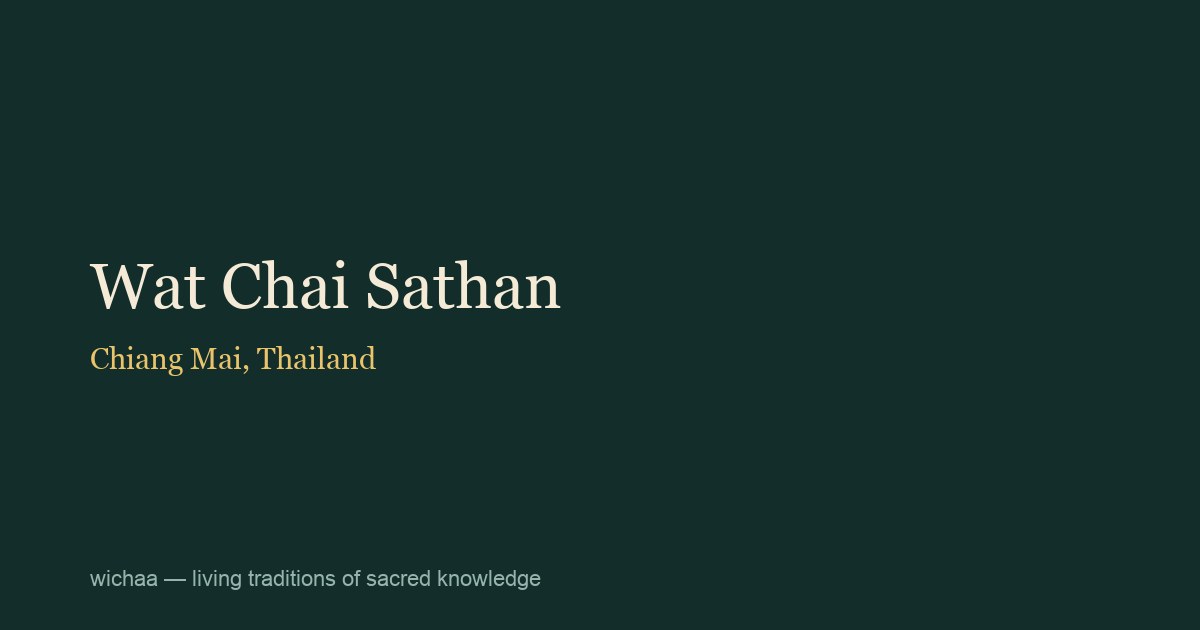 Wat Chai Sathan

Chiang Mai, Thailand

wichaa — living traditions of sacred knowledge